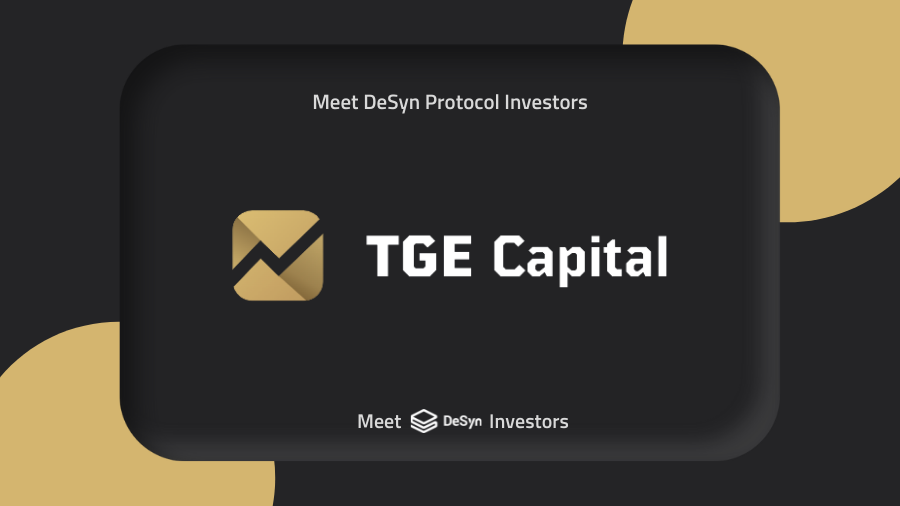 Meet DeSyn Protocol Investors

TGE Capital

Meet DeSyn Investors